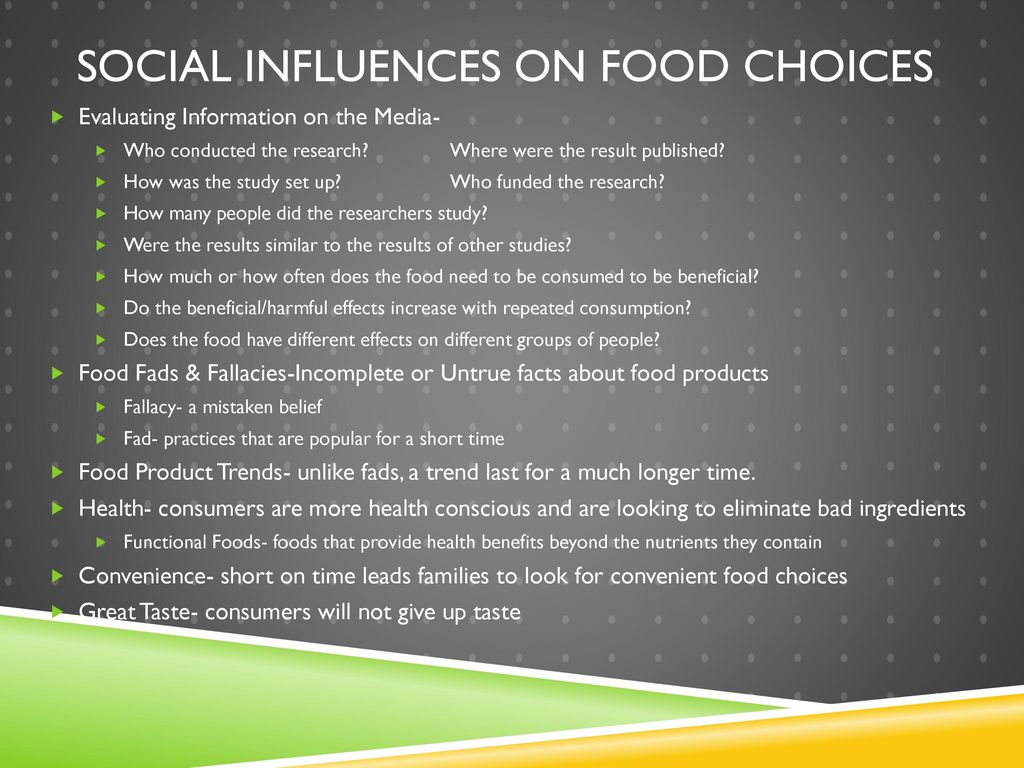 SOCIAL INFLUENCES ON FOOD CHOICES

Evaluating Information on the Media-

Who conducted the research? Where were the result published?

How was the study set up? Who funded the research?

How many people did the researchers study?

Were the results similar to the results of other studies?

How much or how often does the food need to be consumed to be beneficial?

Do the beneficial/harmful effects increase with repeated consumption?

Does the food have different effects on different groups of people?

Food Fads & Fallacies-Incomplete or Untrue facts about food products

Fallacy- a mistaken belief

Fad- practices that are popular for a short time

Food Product Trends- unlike fads, a trend last for a much longer time.

Health- consumers are more health conscious and are looking to eliminate bad ingredients

Functional Foods- foods that provide health benefits beyond the nutrients they contain

Convenience- short on time leads families to look for convenient food choices

Great Taste- consumers will not give up taste